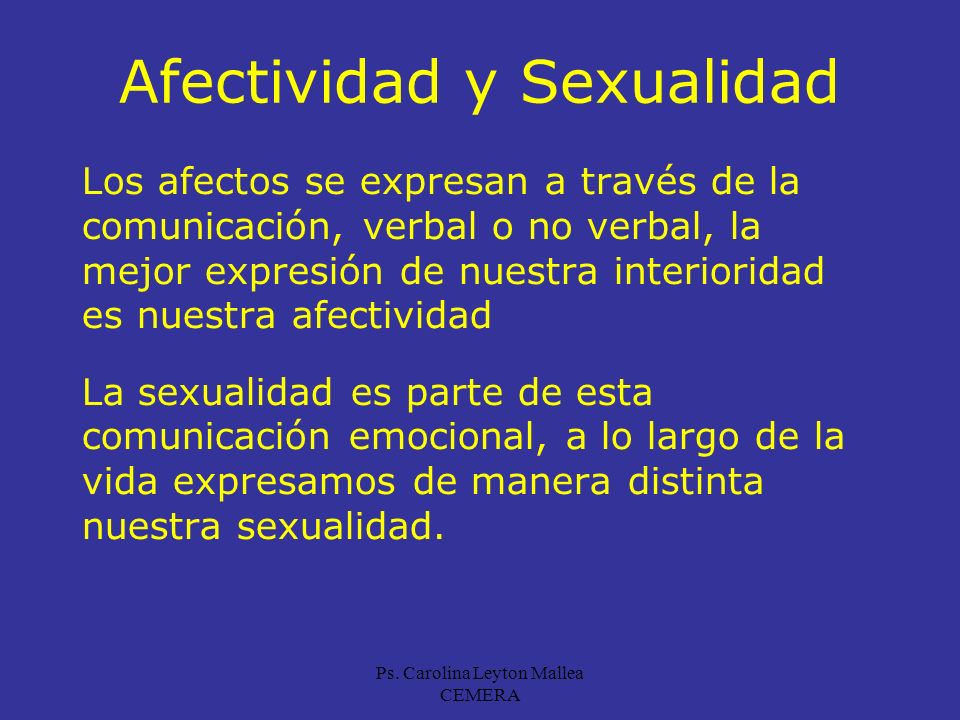 Afectividad y Sexualidad

Los afectos se expresan a través de la comunicación, verbal o no verbal, la mejor expresión de nuestra interioridad es nuestra afectividad

La sexualidad es parte de esta comunicación emocional, a lo largo de la vida expresamos de manera distinta nuestra sexualidad.

Ps. Carolina Leyton Mallea
CEMERA